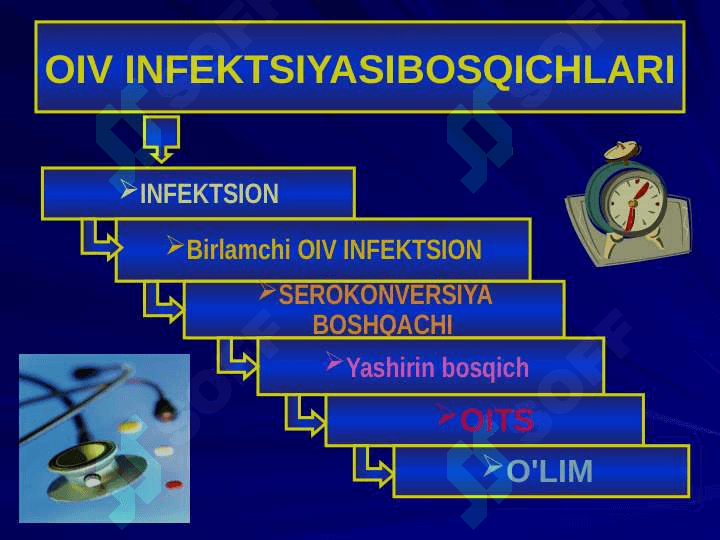 OIV INFEKTSIYASIBOSQICHLARI

➢INFEKTSION

➢Birlamchi OIV INFEKTSION

➢SEROKONVERSIYA BOSHQACHI

➢Yashirin bosqich

➢OITS

➢O'LIM